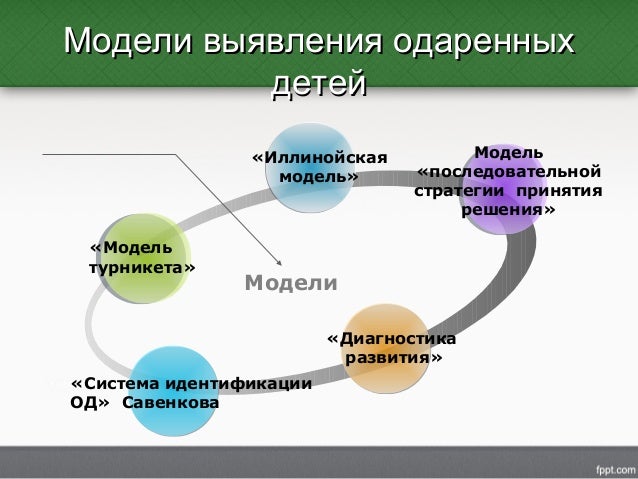 Модели выявления одаренных детей

«Иллинойская модель»

Модель «последовательной стратегии принятия решения»

«Модель турникета»

Модели

«Диагностика развития»

«Система идентификации ОД» Савенкова

fppt.com